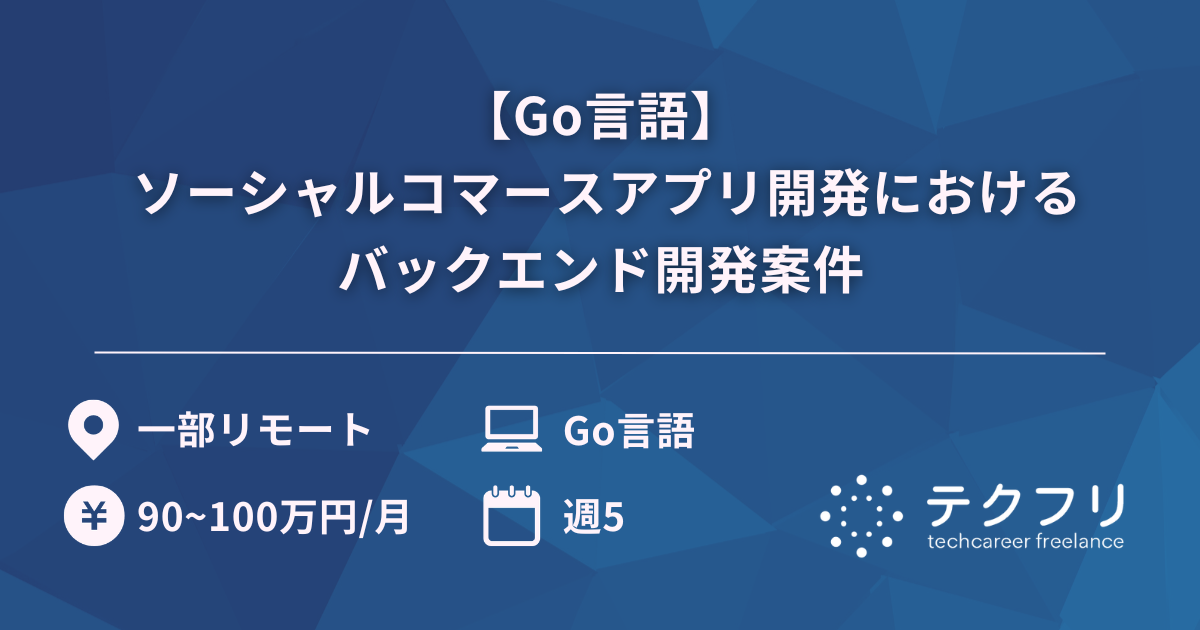 【Go言語】
ソーシャルコマースアプリ開発における
バックエンド開発案件

一部リモート

Go言語

¥

90~100万円/月

週5

テクフリ
techcareer freelance